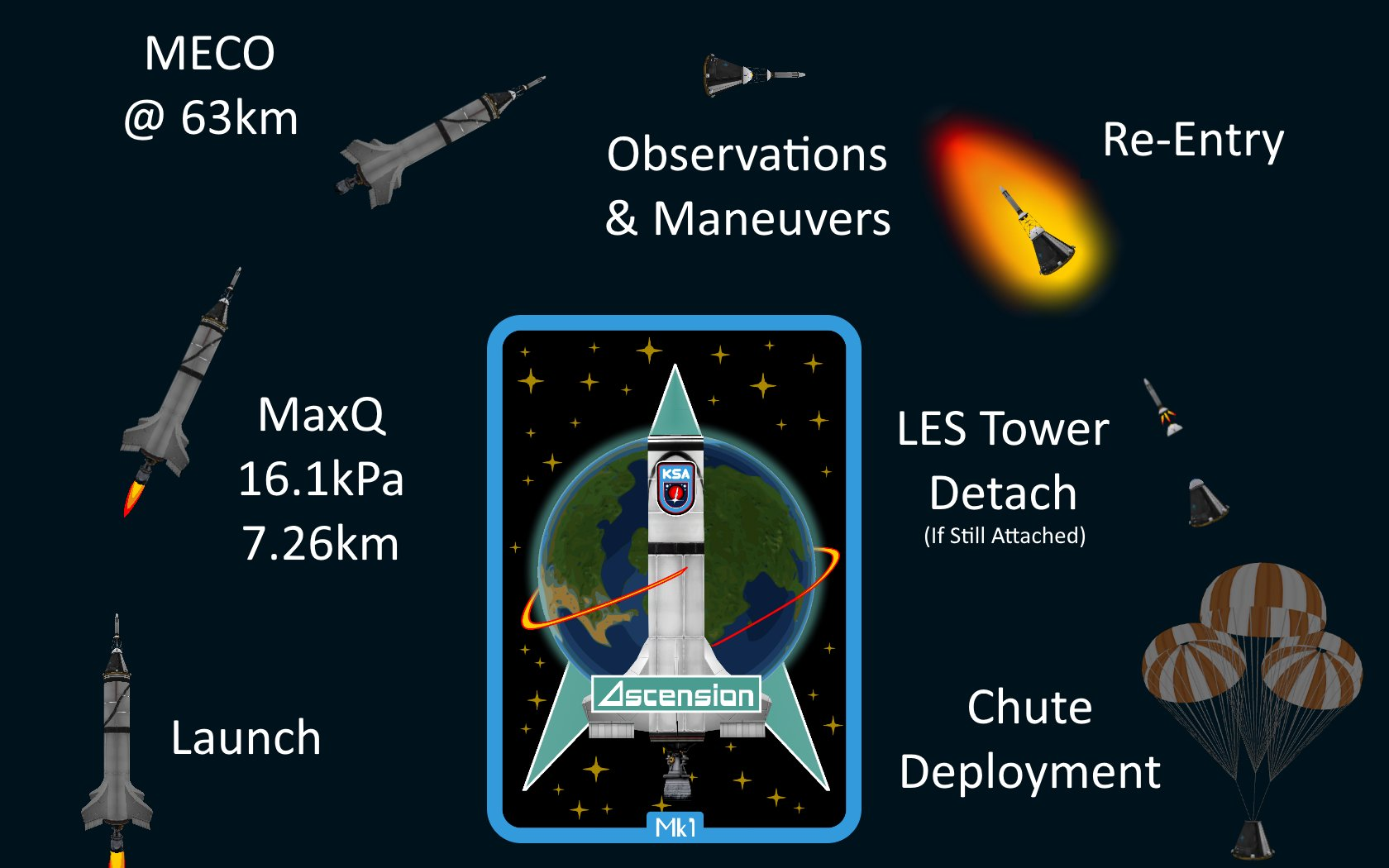 MECO
@ 63km

Observations
& Maneuvers

Re-Entry

MaxQ
16.1kPa
7.26km

KSA

Ascension

Mk1

LES Tower
Detach
(If Still Attached)

Launch

Chute
Deployment